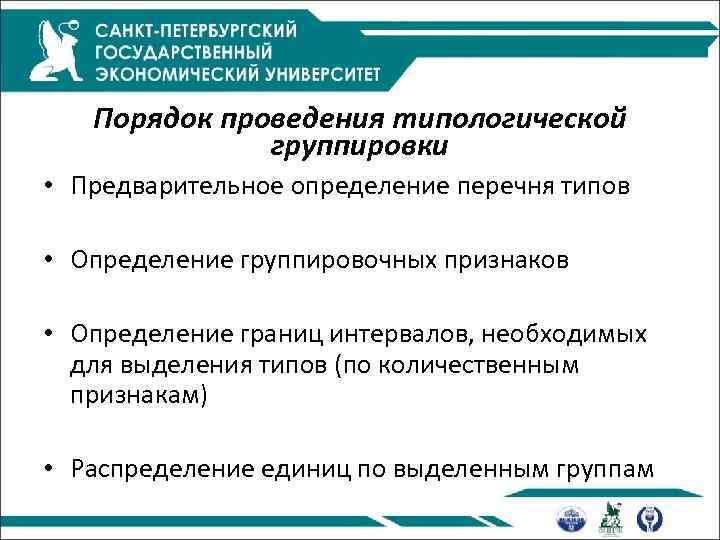 САНКТ-ПЕТЕРБУРГСКИЙ ГОСУДАРСТВЕННЫЙ ЭКОНОМИЧЕСКИЙ УНИВЕРСИТЕТ

Порядок проведения типологической группировки

• Предварительное определение перечня типов

• Определение группировочных признаков

• Определение границ интервалов, необходимых для выделения типов (по количественным признакам)

• Распределение единиц по выделенным группам